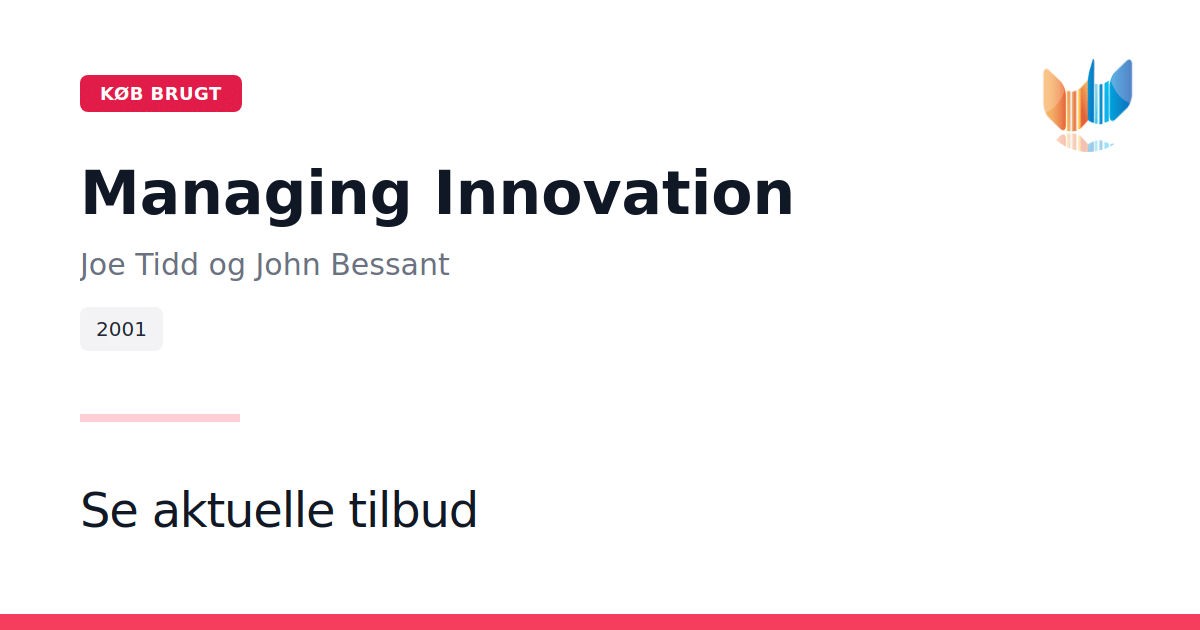 KØB BRUGT

Managing Innovation

Joe Tidd og John Bessant

2001

Se aktuelle tilbud